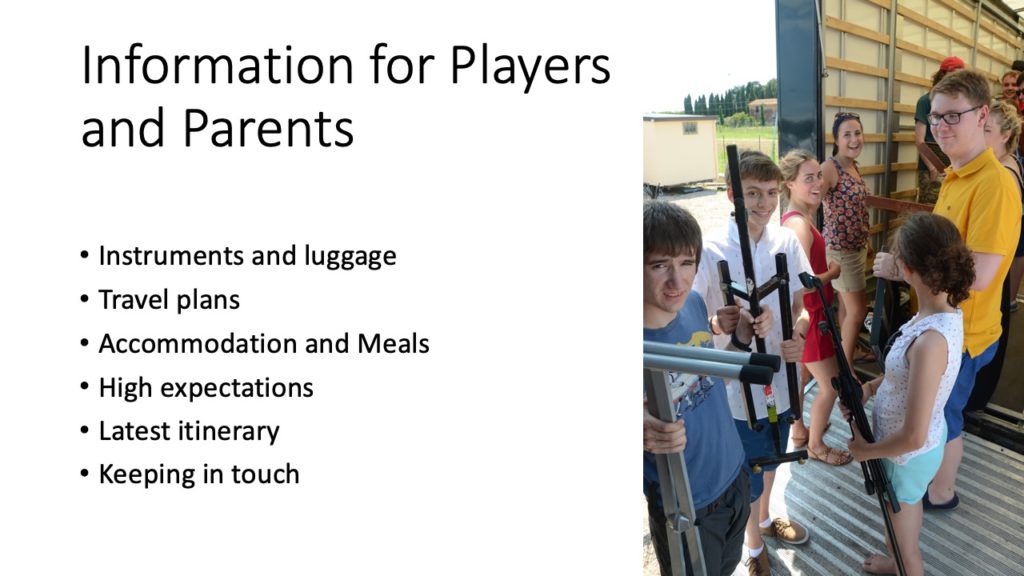 Information for Players and Parents

• Instruments and luggage
• Travel plans
• Accommodation and Meals
• High expectations
• Latest itinerary
• Keeping in touch